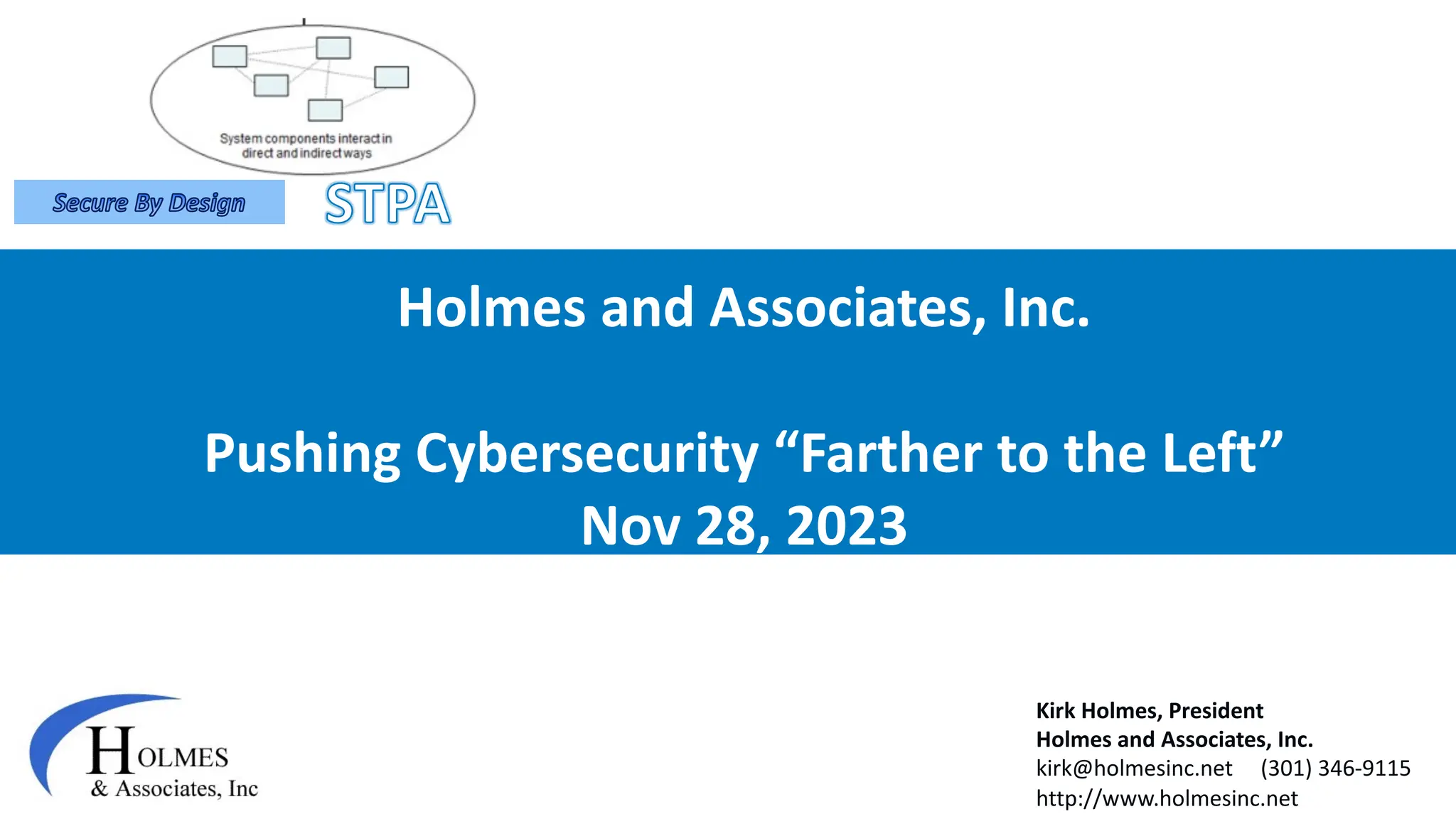 System components interact in direct and indirect ways

Secure By Design

STPA

Holmes and Associates, Inc.

Pushing Cybersecurity “Farther to the Left”
Nov 28, 2023

HOLMES
& Associates, Inc

Kirk Holmes, President
Holmes and Associates, Inc.
kirk@holmesinc.net (301) 346-9115
http://www.holmesinc.net